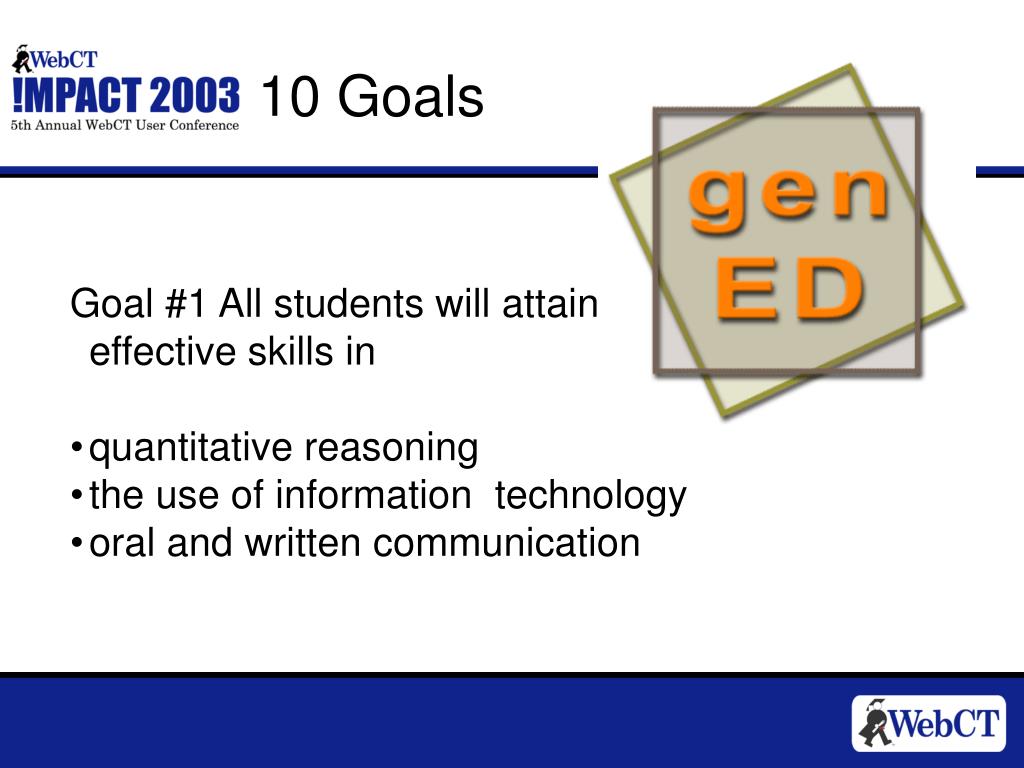 WebCT
!MPACT 2003
5th Annual WebCT User Conference

10 Goals

gen
ED

Goal #1 All students will attain effective skills in

• quantitative reasoning
• the use of information technology
• oral and written communication

WebCT